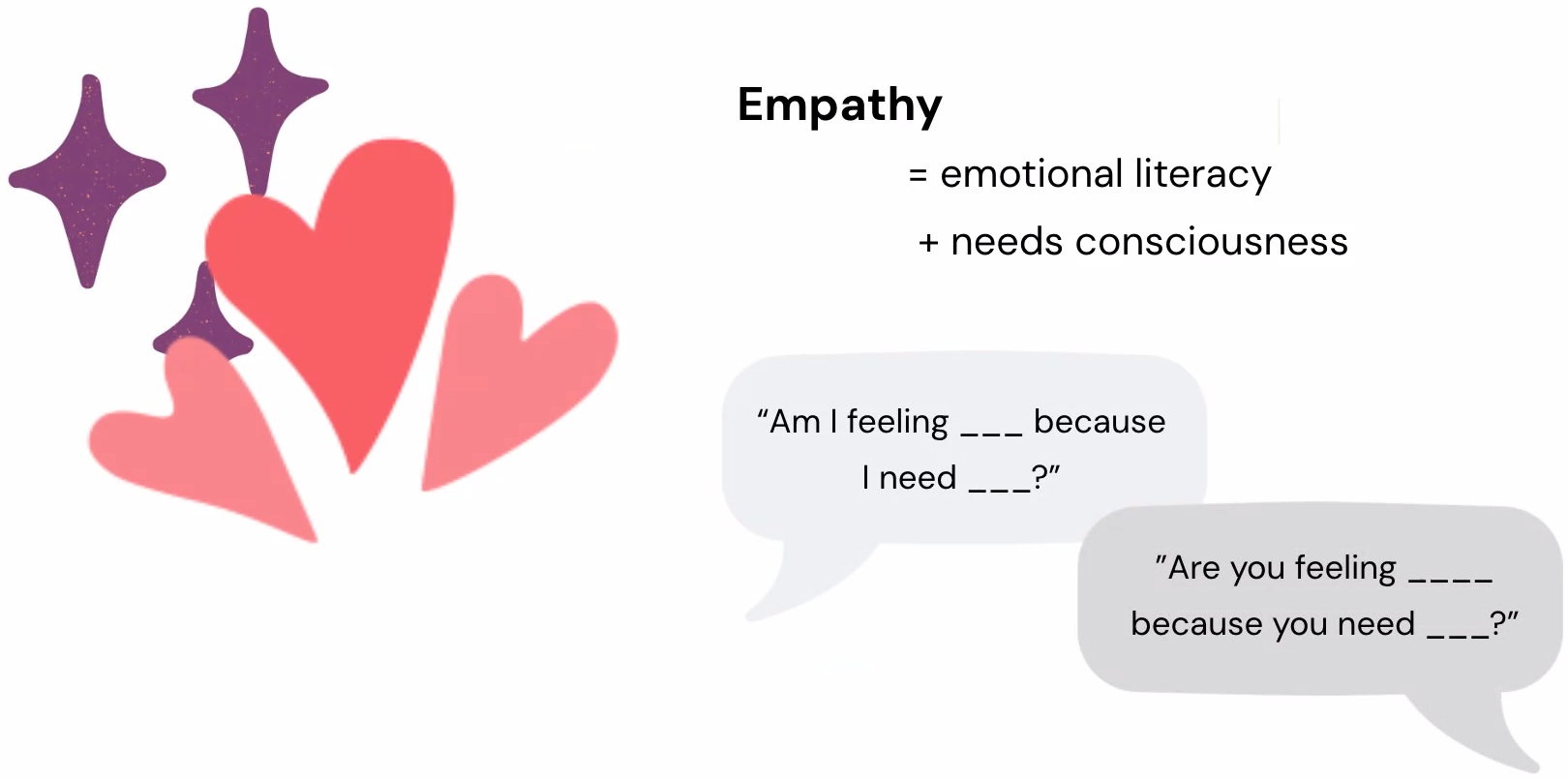 Empathy

= emotional literacy

+ needs consciousness

"Am I feeling ____ because I need ____?"

"Are you feeling ____ because you need ____?"